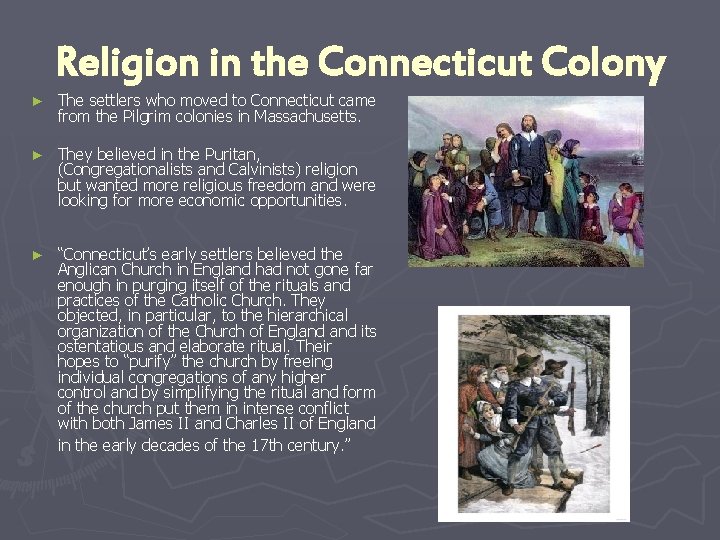 Religion in the Connecticut Colony

► The settlers who moved to Connecticut came from the Pilgrim colonies in Massachusetts.

► They believed in the Puritan, (Congregationalists and Calvinists) religion but wanted more religious freedom and were looking for more economic opportunities.

► "Connecticut's early settlers believed the Anglican Church in England had not gone far enough in purging itself of the rituals and practices of the Catholic Church. They objected, in particular, to the hierarchical organization of the Church of England and its ostentatious and elaborate ritual. Their hopes to "purify" the church by freeing individual congregations of any higher control and by simplifying the ritual and form of the church put them in intense conflict with both James II and Charles II of England in the early decades of the 17th century."